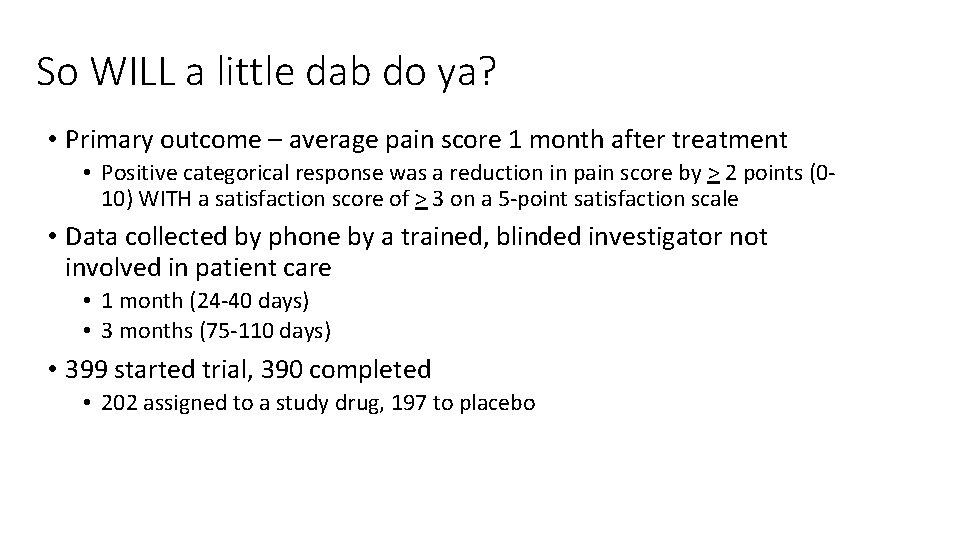 So WILL a little dab do ya?

• Primary outcome – average pain score 1 month after treatment

• Positive categorical response was a reduction in pain score by $\geq$ 2 points (0-10) WITH a satisfaction score of $\geq$ 3 on a 5-point satisfaction scale

• Data collected by phone by a trained, blinded investigator not involved in patient care

• 1 month (24-40 days)

• 3 months (75-110 days)

• 399 started trial, 390 completed

• 202 assigned to a study drug, 197 to placebo